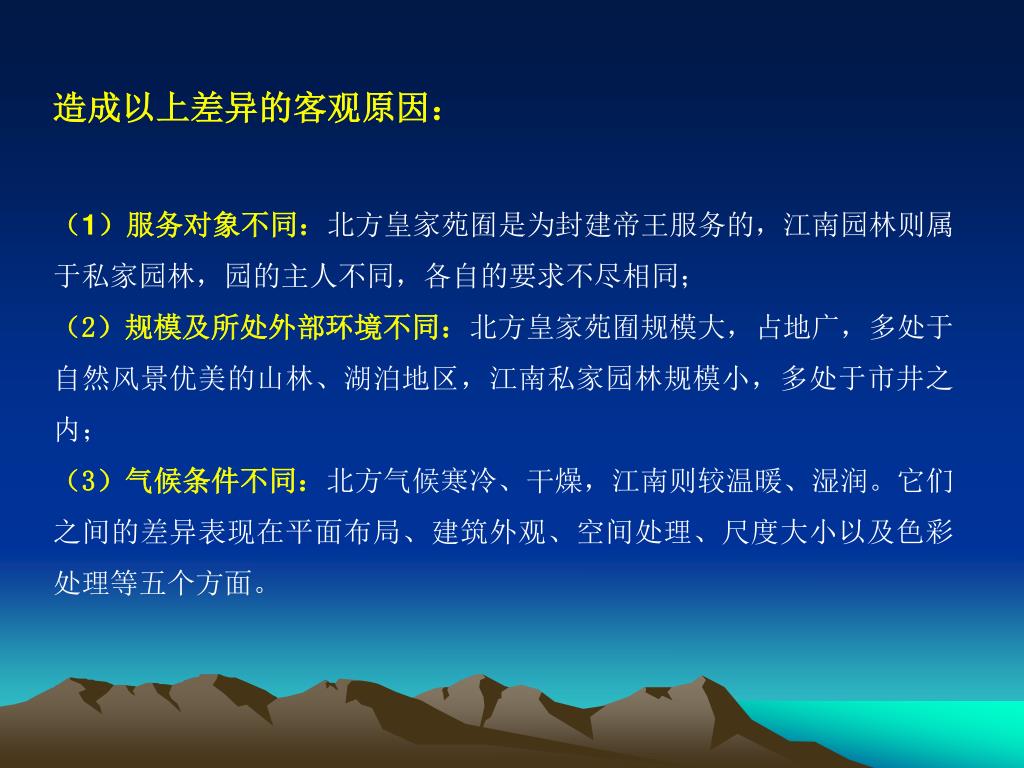 造成以上差异的客观原因：

（1）服务对象不同：北方皇家苑囿是为封建帝王服务的，江南园林则属于私家园林，园的主人不同，各自的要求不尽相同；
（2）规模及所处外部环境不同：北方皇家苑囿规模大，占地广，多处于自然风景优美的山林、湖泊地区，江南私家园林规模小，多处于市井之内；
（3）气候条件不同：北方气候寒冷、干燥，江南则较温暖、湿润。它们之间的差异表现在平面布局、建筑外观、空间处理、尺度大小以及色彩处理等五个方面。